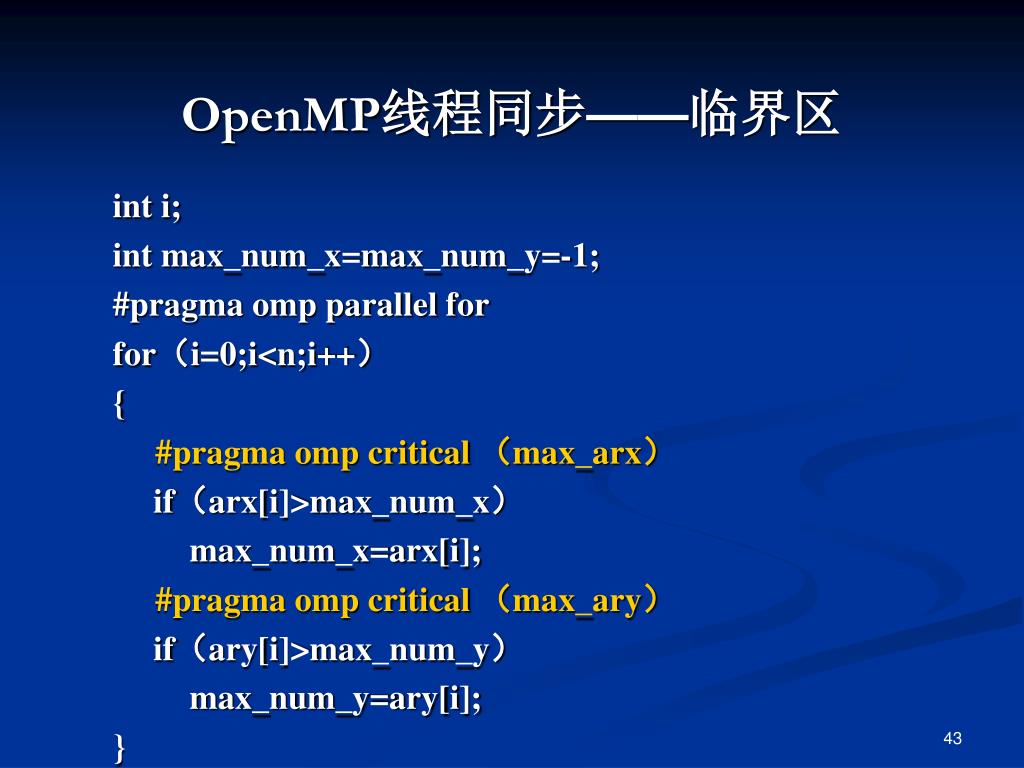 OpenMP线程同步——临界区

int i;
int max_num_x=max_num_y=-1;
#pragma omp parallel for
for（i=0;i<n;i++）
{
#pragma omp critical （max_arx）
if（arx[i]>max_num_x）
max_num_x=arx[i];
#pragma omp critical （max_ary）
if（ary[i]>max_num_y）
max_num_y=ary[i];
}

43